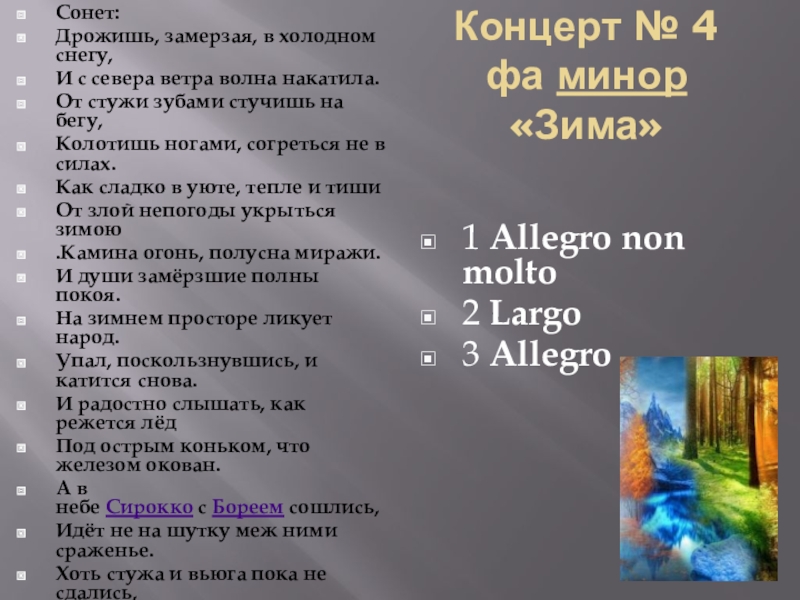 Сонет:

Дрожишь, замерзая, в холодном снегу,

И с севера ветра волна накатила.

От стужи зубами стучишь на бегу,

Колотишь ногами, согреться не в силах.

Как сладко в уюте, тепле и тиши

От злой непогоды укрыться зимою

.Камина огонь, полусна миражи.

И души замёрзшие полны покоя.

На зимнем просторе ликует народ.

Упал, поскользнувшись, и катится снова.

И радостно слышать, как режется лёд

Под острым коньком, что железом окован.

А в небе Сирокко с Бореем сошлись,

Идёт не на шутку меж ними сраженье.

Хоть стужа и вьюга пока не сдались,

Концерт № 4 фа минор «Зима»

1 Allegro non molto

2 Largo

3 Allegro